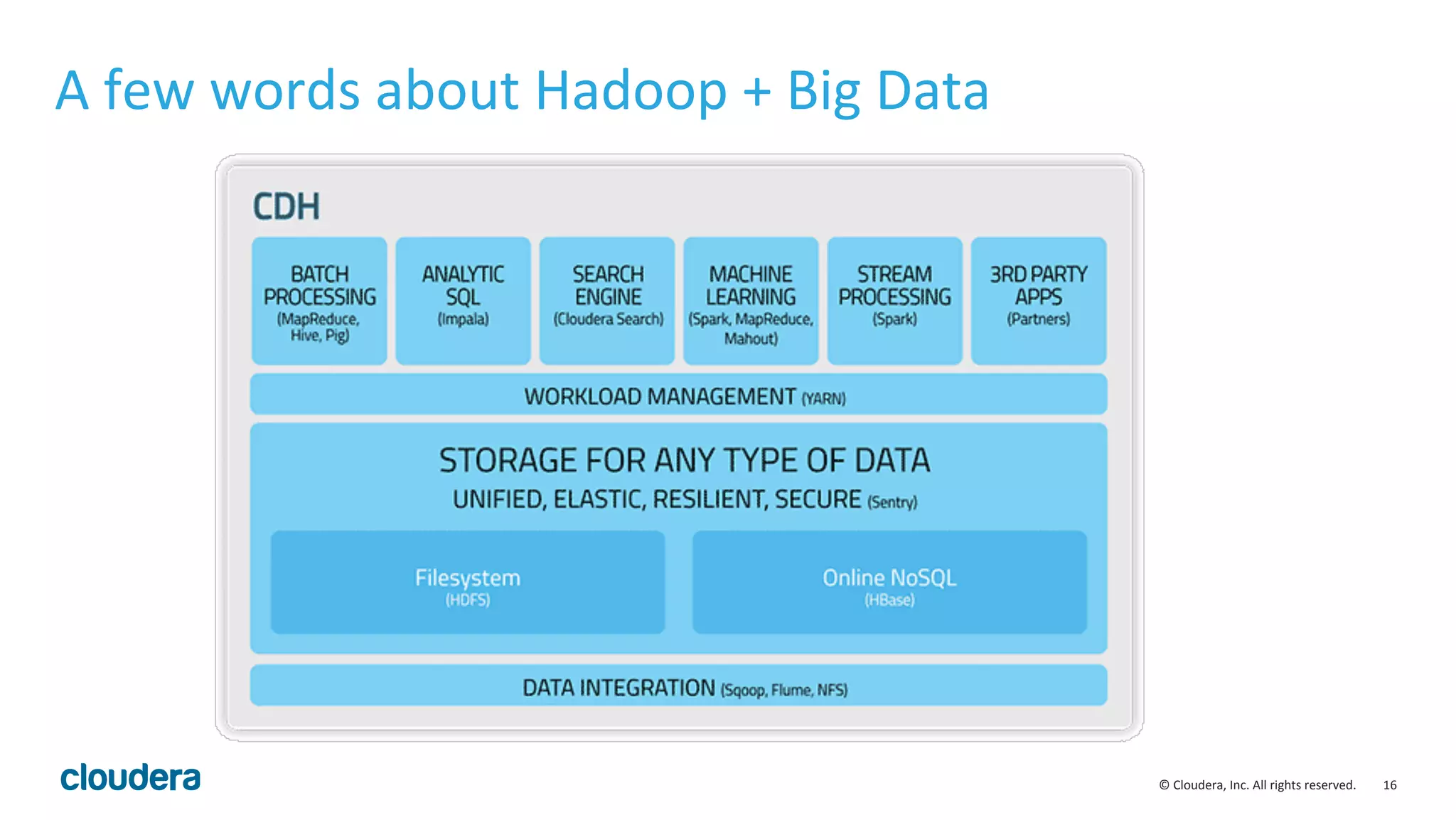 A few words about Hadoop + Big Data

CDH

BATCH PROCESSING (MapReduce, Hive, Pig)

ANALYTIC SQL (Impala)

SEARCH ENGINE (Cloudera Search)

MACHINE LEARNING (Spark, MapReduce, Mahout)

STREAM PROCESSING (Spark)

3RD PARTY APPS (Partners)

WORKLOAD MANAGEMENT (YARN)

STORAGE FOR ANY TYPE OF DATA
UNIFIED, ELASTIC, RESILIENT, SECURE (Sentry)

Filesystem (HDFS)

Online NoSQL (HBase)

DATA INTEGRATION (Sqoop, Flume, NFS)

cloudera

© Cloudera, Inc. All rights reserved. 16